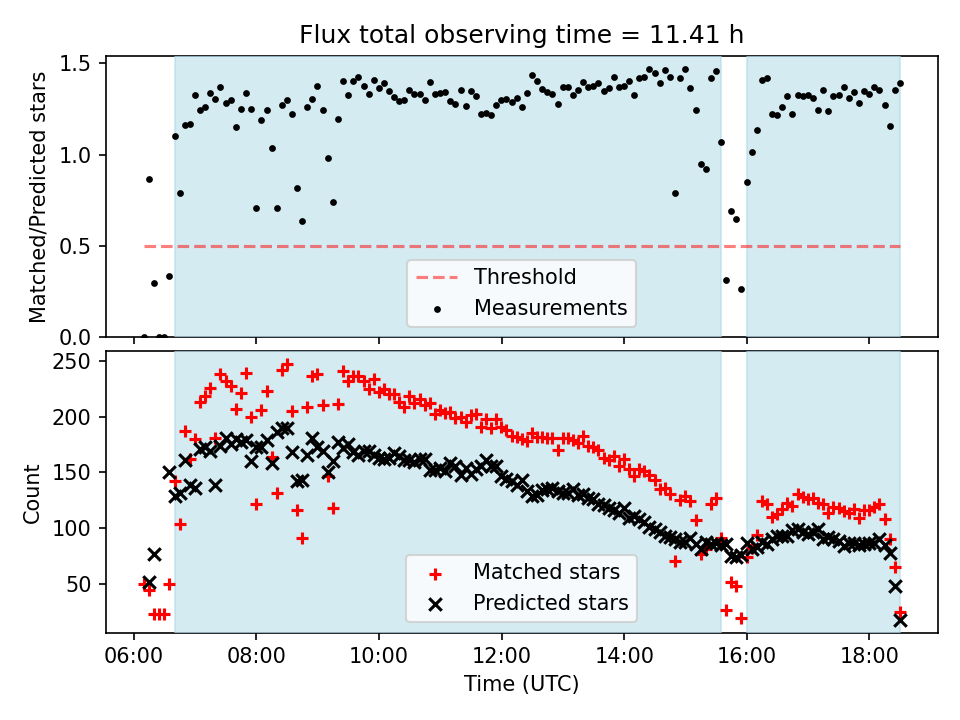 Flux total observing time = 11.41 h

Matched/Predicted stars

1.5
1.0
0.5
0.0

Threshold
Measurements

Count

250
200
150
100
50

Matched stars
Predicted stars

06:00 08:00 10:00 12:00 14:00 16:00 18:00

Time (UTC)